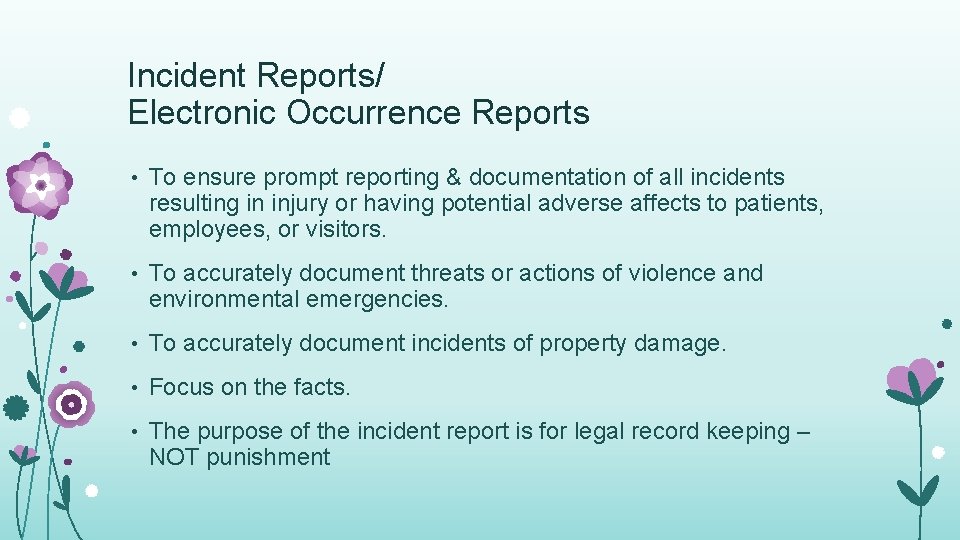 Incident Reports/
Electronic Occurrence Reports

• To ensure prompt reporting & documentation of all incidents resulting in injury or having potential adverse affects to patients, employees, or visitors.

• To accurately document threats or actions of violence and environmental emergencies.

• To accurately document incidents of property damage.

• Focus on the facts.

• The purpose of the incident report is for legal record keeping – NOT punishment